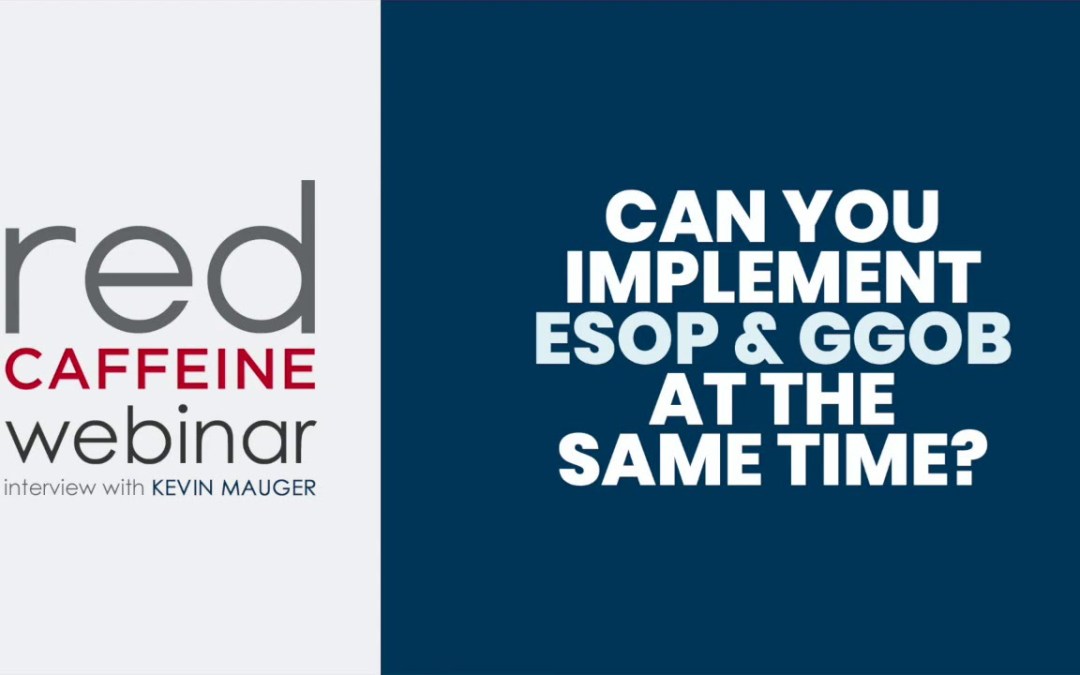 red
CAFFEINE
webinar
interview with KEVIN MAUGER

CAN YOU IMPLEMENT ESOP & GGOB AT THE SAME TIME?